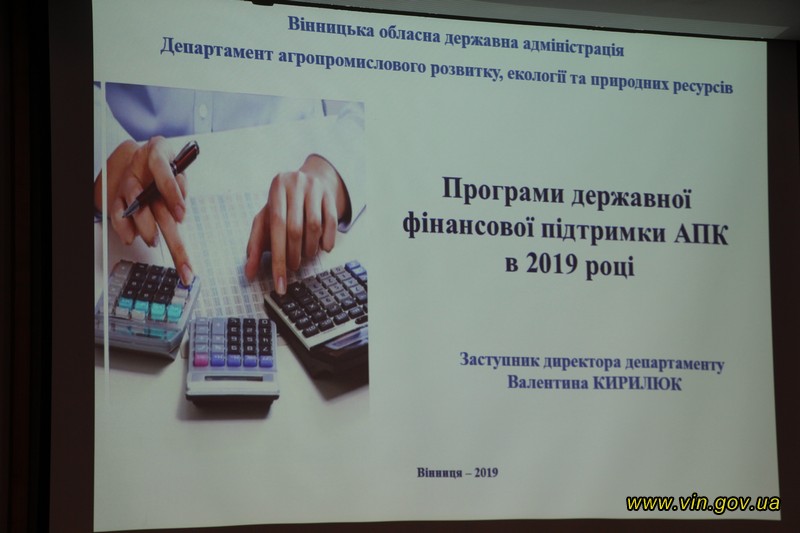 Вінницька обласна державна адміністрація
Департамент агропромислового розвитку, екології та природних ресурсів

Програми державної фінансової підтримки АПК в 2019 році

Заступник директора департаменту
Валентина КИРИЛЮК

Вінниця – 2019

www.vin.gov.ua